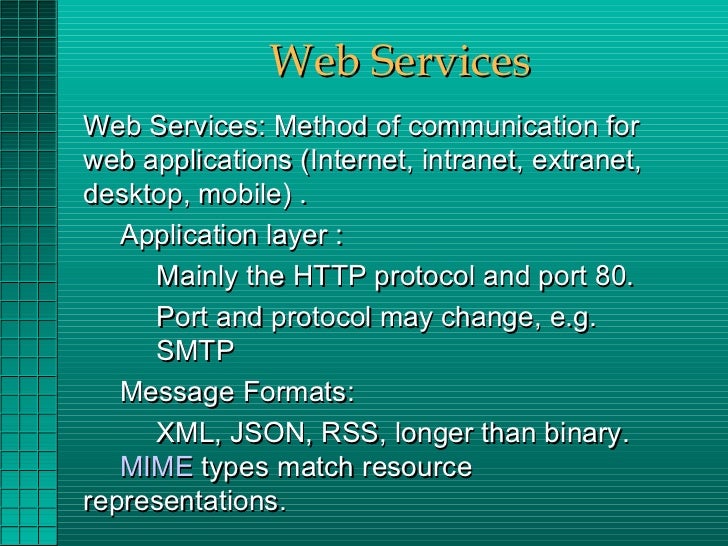 Web Services

Web Services: Method of communication for web applications (Internet, intranet, extranet, desktop, mobile) .

Application layer :

Mainly the HTTP protocol and port 80.

Port and protocol may change, e.g. SMTP

Message Formats:

XML, JSON, RSS, longer than binary.

MIME types match resource representations.